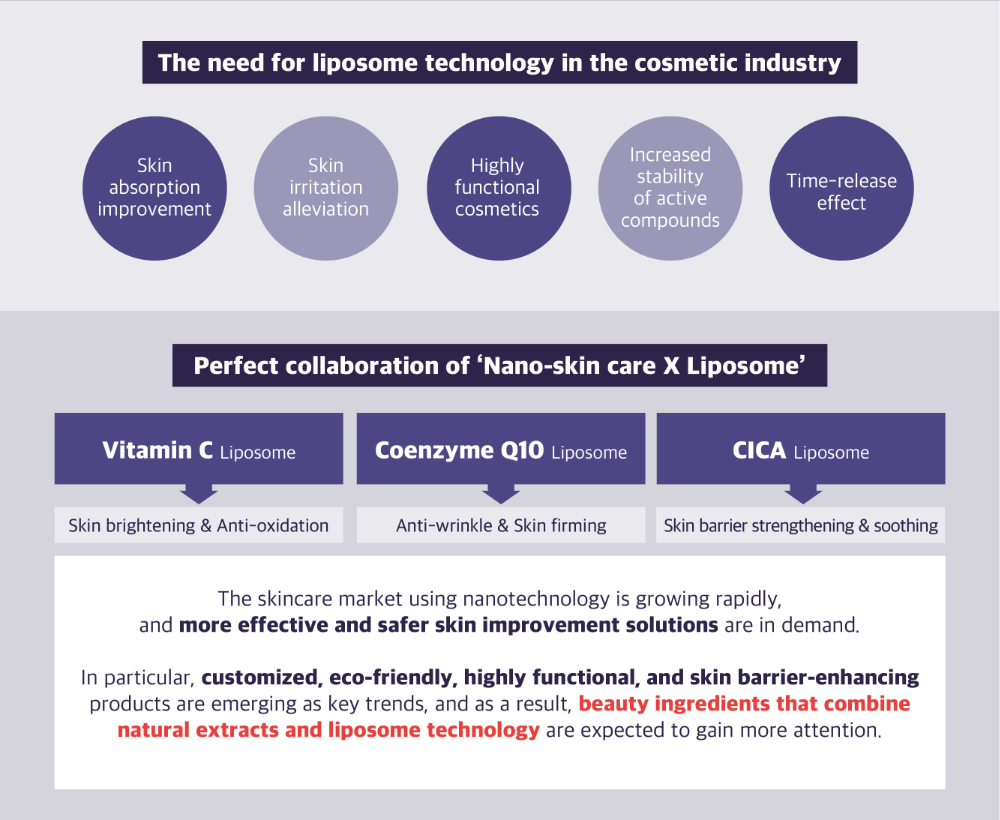 The need for liposome technology in the cosmetic industry

Skin absorption improvement

Skin irritation alleviation

Highly functional cosmetics

Increased stability of active compounds

Time-release effect

Perfect collaboration of 'Nano-skin care X Liposome'

Vitamin C Liposome

Skin brightening & Anti-oxidation

Coenzyme Q10 Liposome

Anti-wrinkle & Skin firming

CICA Liposome

Skin barrier strengthening & soothing

The skincare market using nanotechnology is growing rapidly, and more effective and safer skin improvement solutions are in demand.

In particular, customized, eco-friendly, highly functional, and skin barrier-enhancing products are emerging as key trends, and as a result, beauty ingredients that combine natural extracts and liposome technology are expected to gain more attention.